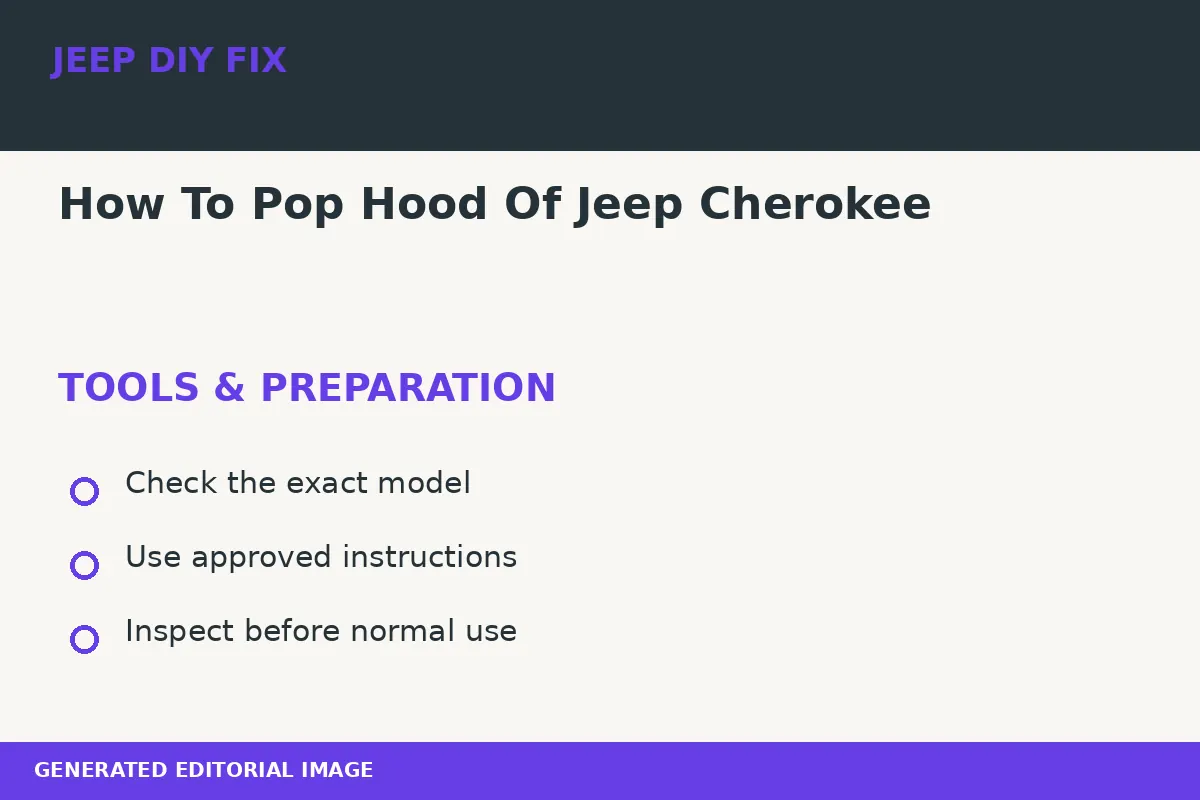 JEEP DIY FIX

How To Pop Hood Of Jeep Cherokee

TOOLS & PREPARATION

Check the exact model

Use approved instructions

Inspect before normal use

GENERATED EDITORIAL IMAGE